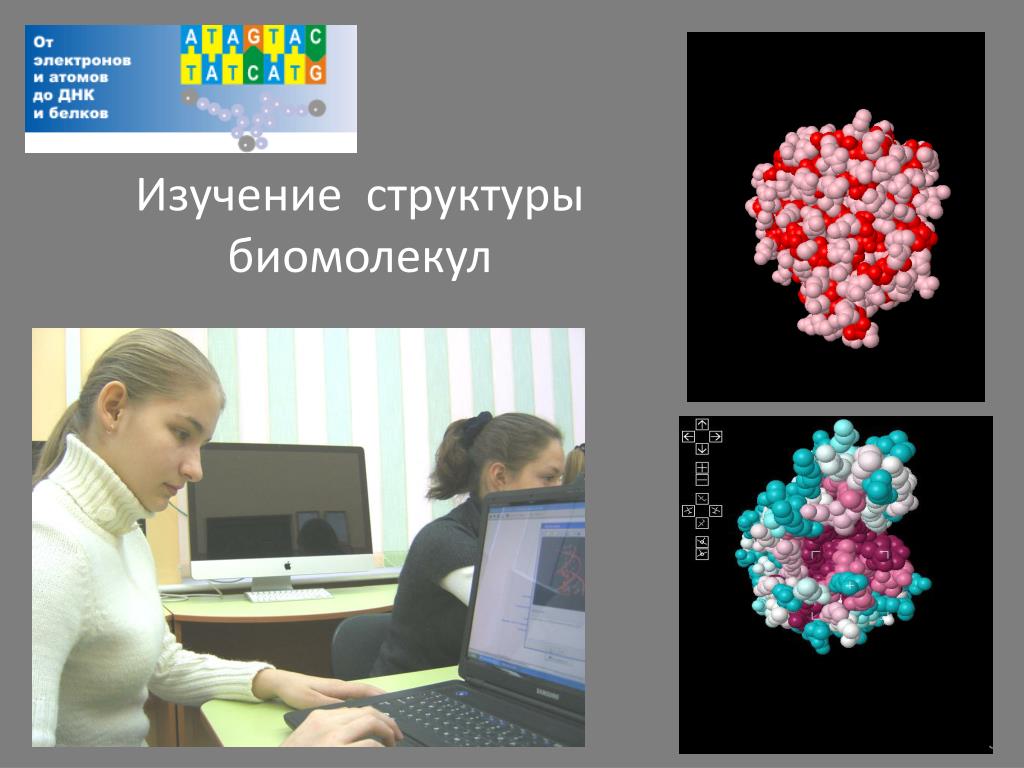 От электронов и атомов до ДНК и белков

A T A G T A C
T A T C A T G

Изучение структуры биомолекул

SAMSUNG